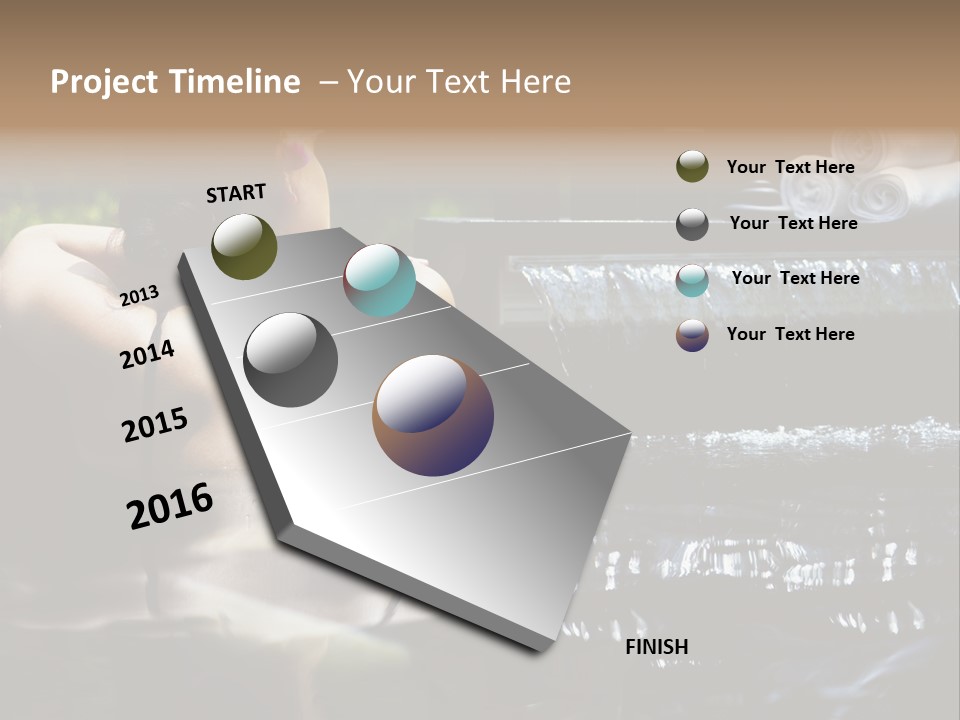 Project Timeline – Your Text Here

START

2013

2014

2015

2016

FINISH

Your Text Here

Your Text Here

Your Text Here

Your Text Here